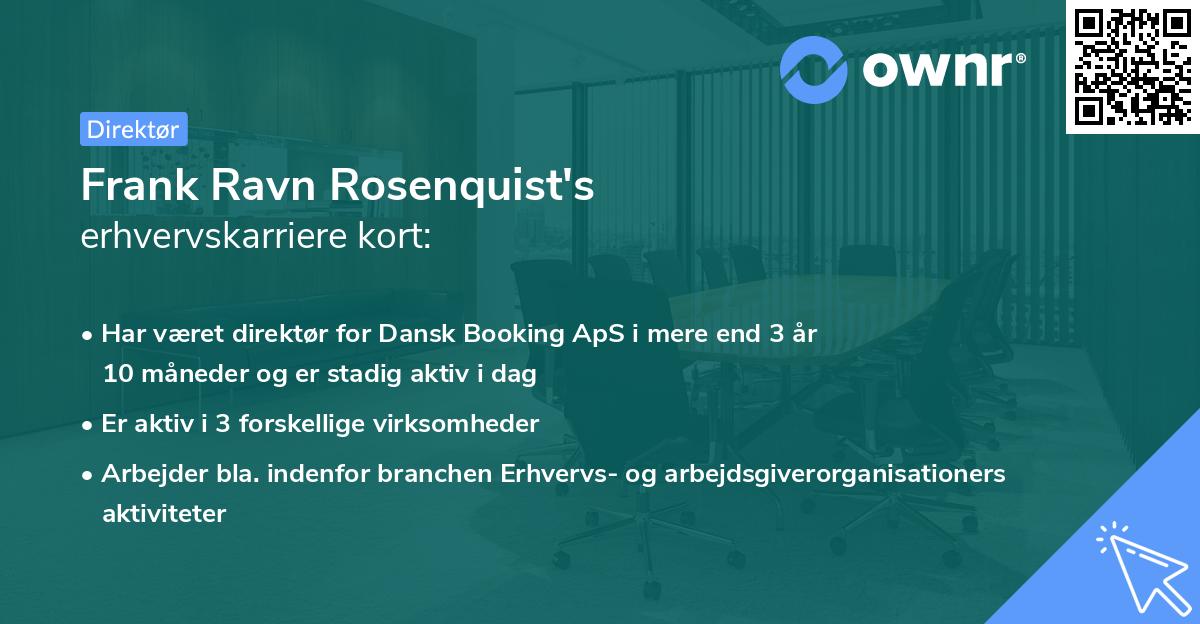 ownr®

Direktør

Frank Ravn Rosenquist's
erhvervskarriere kort:

• Har været direktør for Dansk Booking ApS i mere end 3 år 10 måneder og er stadig aktiv i dag

• Er aktiv i 3 forskellige virksomheder

• Arbejder bla. indenfor branchen Erhvervs- og arbejdsgiverorganisationers aktiviteter